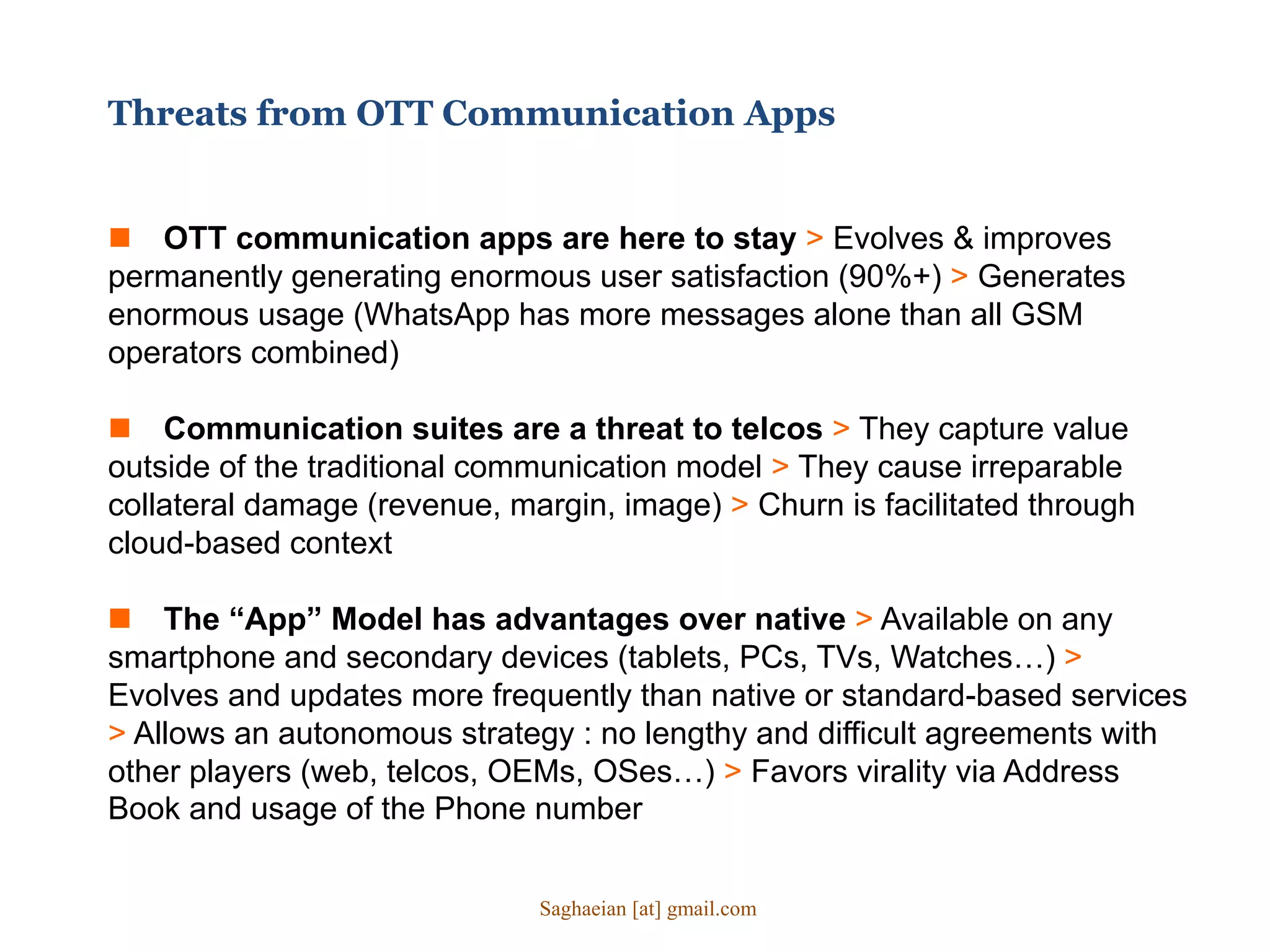 Threats from OTT Communication Apps

■ OTT communication apps are here to stay > Evolves & improves permanently generating enormous user satisfaction (90%+) > Generates enormous usage (WhatsApp has more messages alone than all GSM operators combined)

■ Communication suites are a threat to telcos > They capture value outside of the traditional communication model > They cause irreparable collateral damage (revenue, margin, image) > Churn is facilitated through cloud-based context

■ The “App” Model has advantages over native > Available on any smartphone and secondary devices (tablets, PCs, TVs, Watches…) > Evolves and updates more frequently than native or standard-based services > Allows an autonomous strategy : no lengthy and difficult agreements with other players (web, telcos, OEMs, OSes…) > Favors virality via Address Book and usage of the Phone number

Saghaeian [at] gmail.com